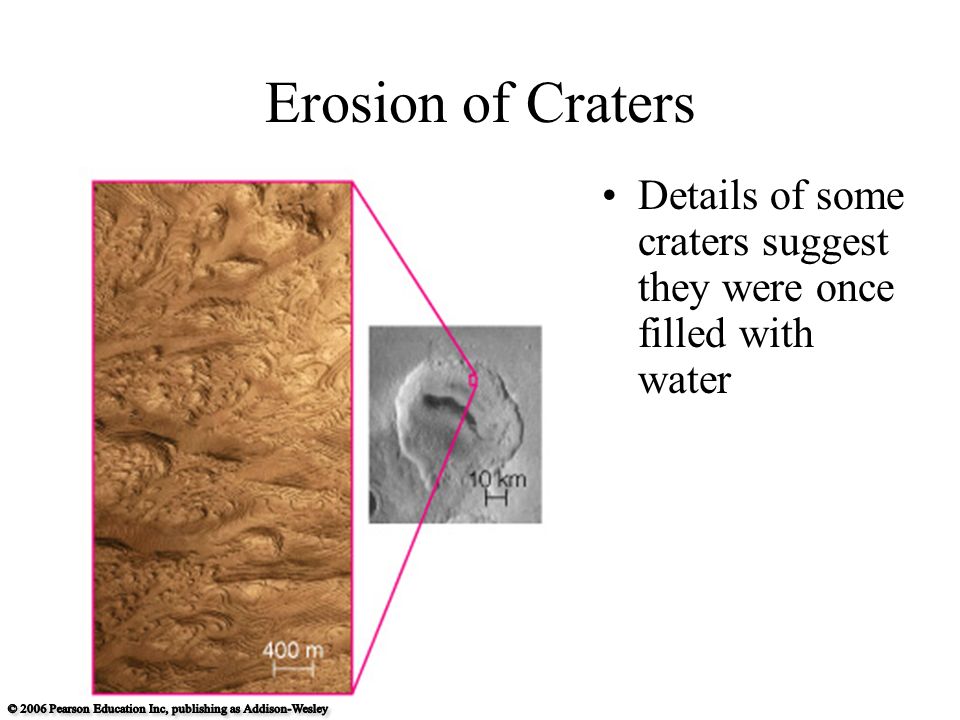 Erosion of Craters

400 m

10 km

• Details of some craters suggest they were once filled with water

© 2006 Pearson Education Inc, publishing as Addison-Wesley